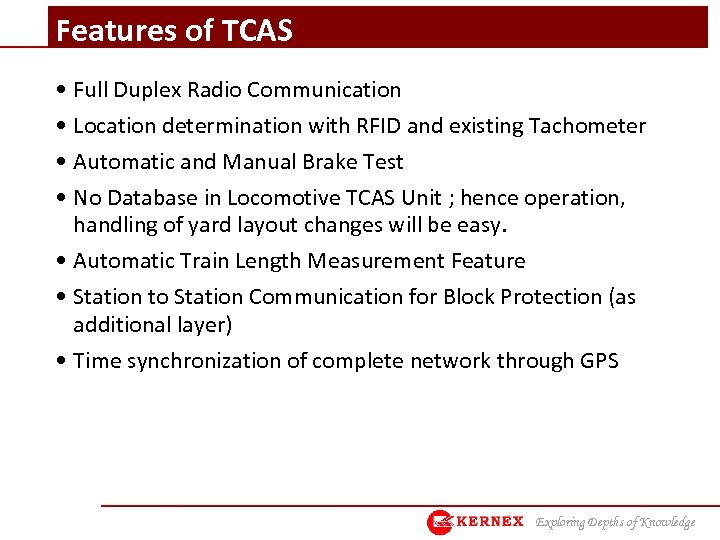 Features of TCAS

• Full Duplex Radio Communication

• Location determination with RFID and existing Tachometer

• Automatic and Manual Brake Test

• No Database in Locomotive TCAS Unit ; hence operation, handling of yard layout changes will be easy.

• Automatic Train Length Measurement Feature

• Station to Station Communication for Block Protection (as additional layer)

• Time synchronization of complete network through GPS

KERNEX Exploring Depths of Knowledge